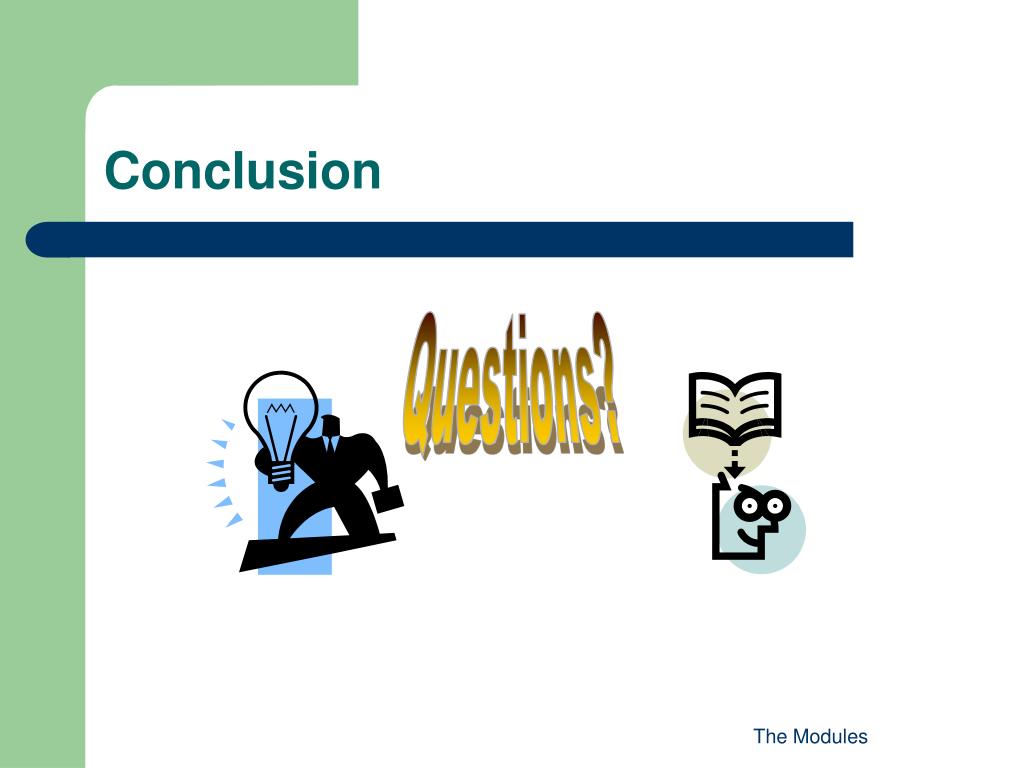 Conclusion

Questions?

The Modules